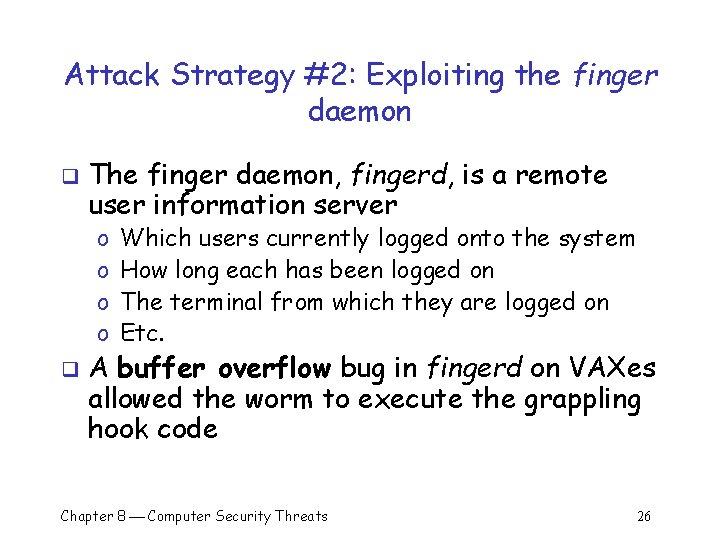 Attack Strategy #2: Exploiting the finger daemon

❑ The finger daemon, fingerd, is a remote user information server
o Which users currently logged onto the system
o How long each has been logged on
o The terminal from which they are logged on
o Etc.

❑ A buffer overflow bug in fingerd on VAXes allowed the worm to execute the grappling hook code

Chapter 8 — Computer Security Threats 26